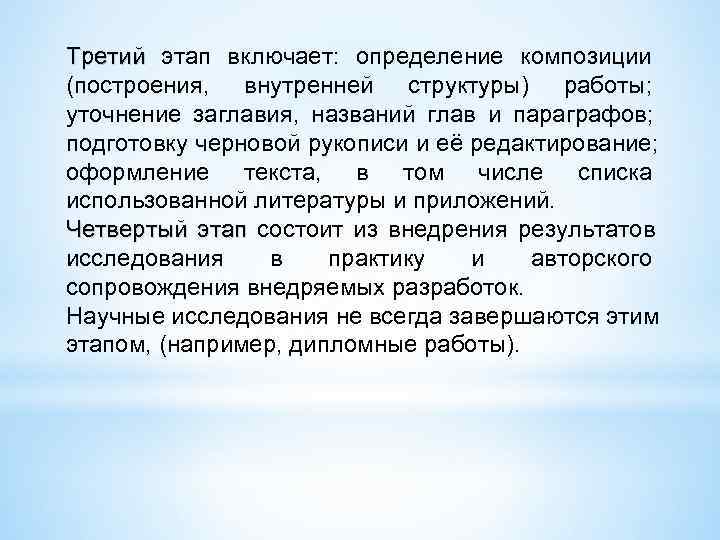 Третий этап включает: определение композиции (построения, внутренней структуры) работы; уточнение заглавия, названий глав и параграфов; подготовку черновой рукописи и её редактирование; оформление текста, в том числе списка использованной литературы и приложений.
Четвертый этап состоит из внедрения результатов исследования в практику и авторского сопровождения внедряемых разработок.
Научные исследования не всегда завершаются этим этапом, (например, дипломные работы).